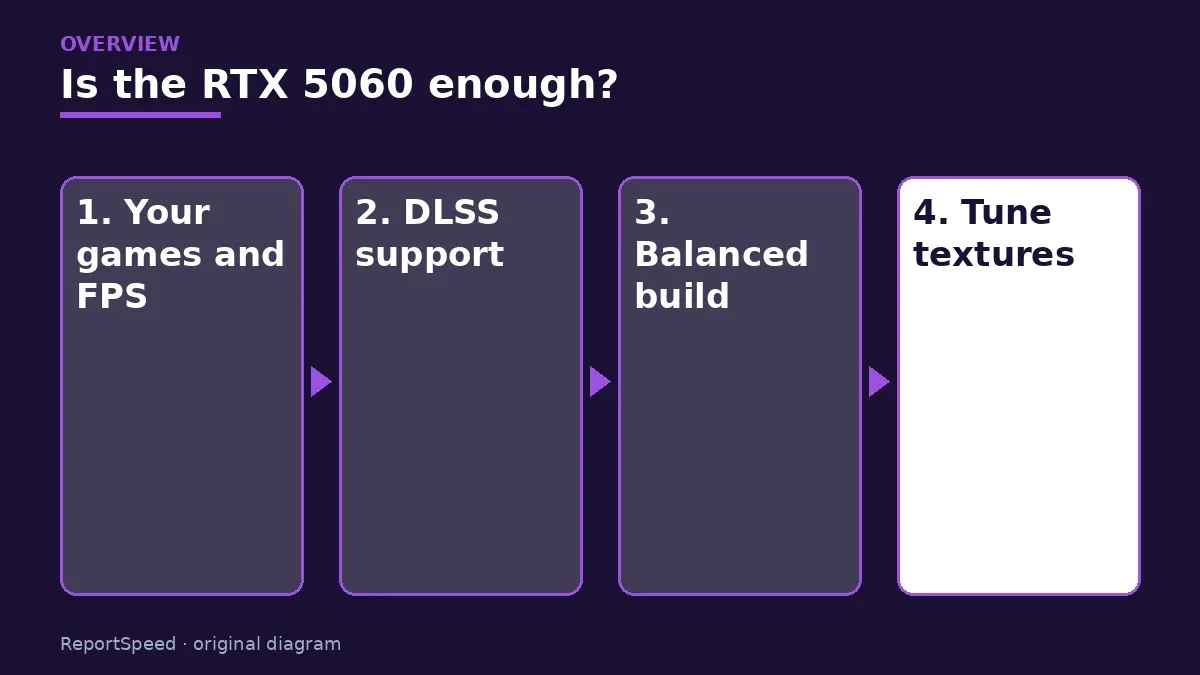 OVERVIEW

Is the RTX 5060 enough?

1. Your games and FPS

2. DLSS support

3. Balanced build

4. Tune textures

ReportSpeed · original diagram